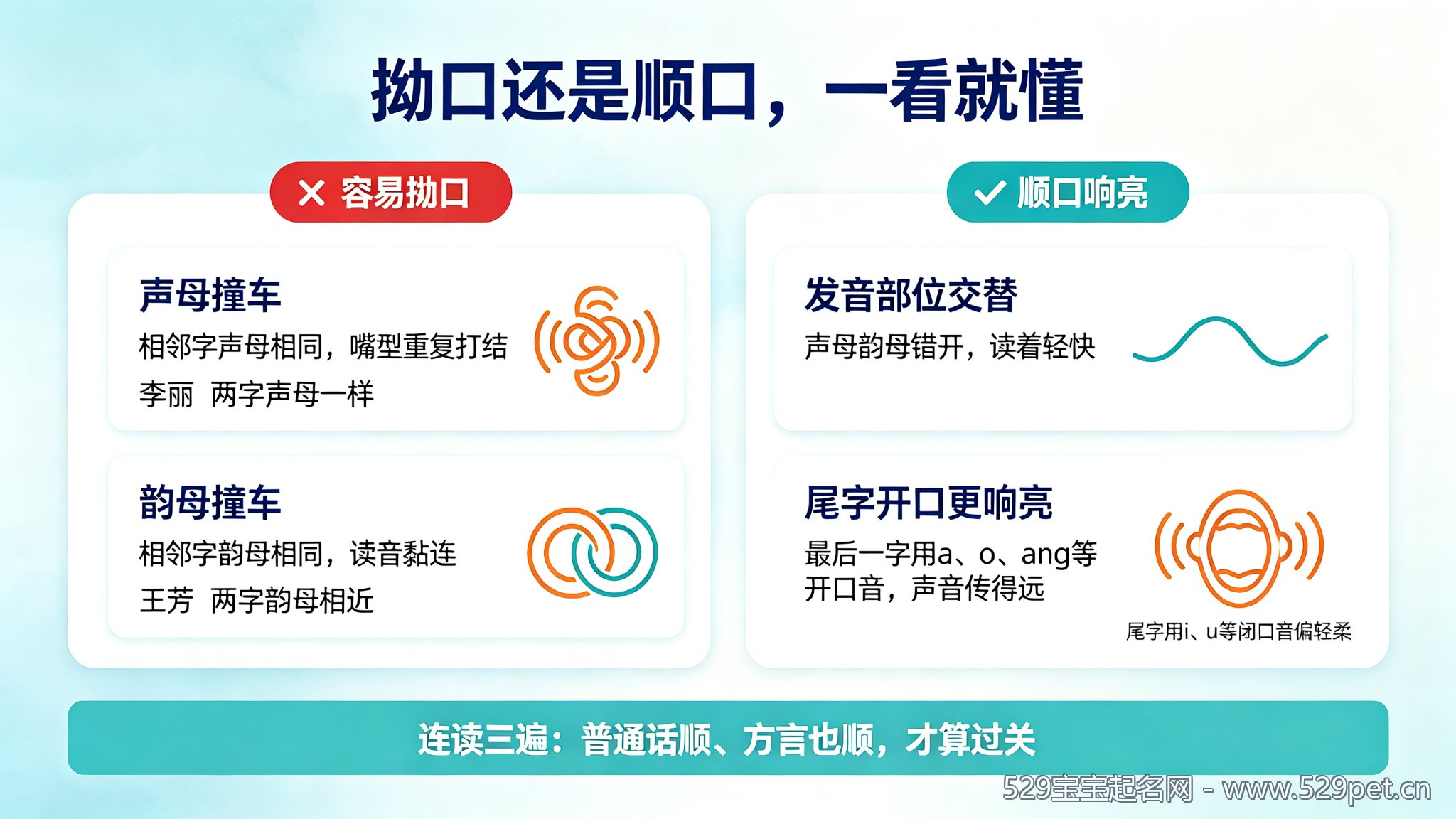 拗口还是顺口，一看就懂

✕ 容易拗口

声母撞车
相邻字声母相同，嘴型重复打结
李丽 两字声母一样

韵母撞车
相邻字韵母相同，读音黏连
王芳 两字韵母相近

✓ 顺口响亮

发音部位交替
声母韵母错开，读着轻快

尾字开口更响亮
最后一字用a、o、ang等开口音，声音传得远
尾字用i、u等闭口音偏轻柔

连读三遍：普通话顺、方言也顺，才算过关

529宝宝起名网 - www.529pet.cn